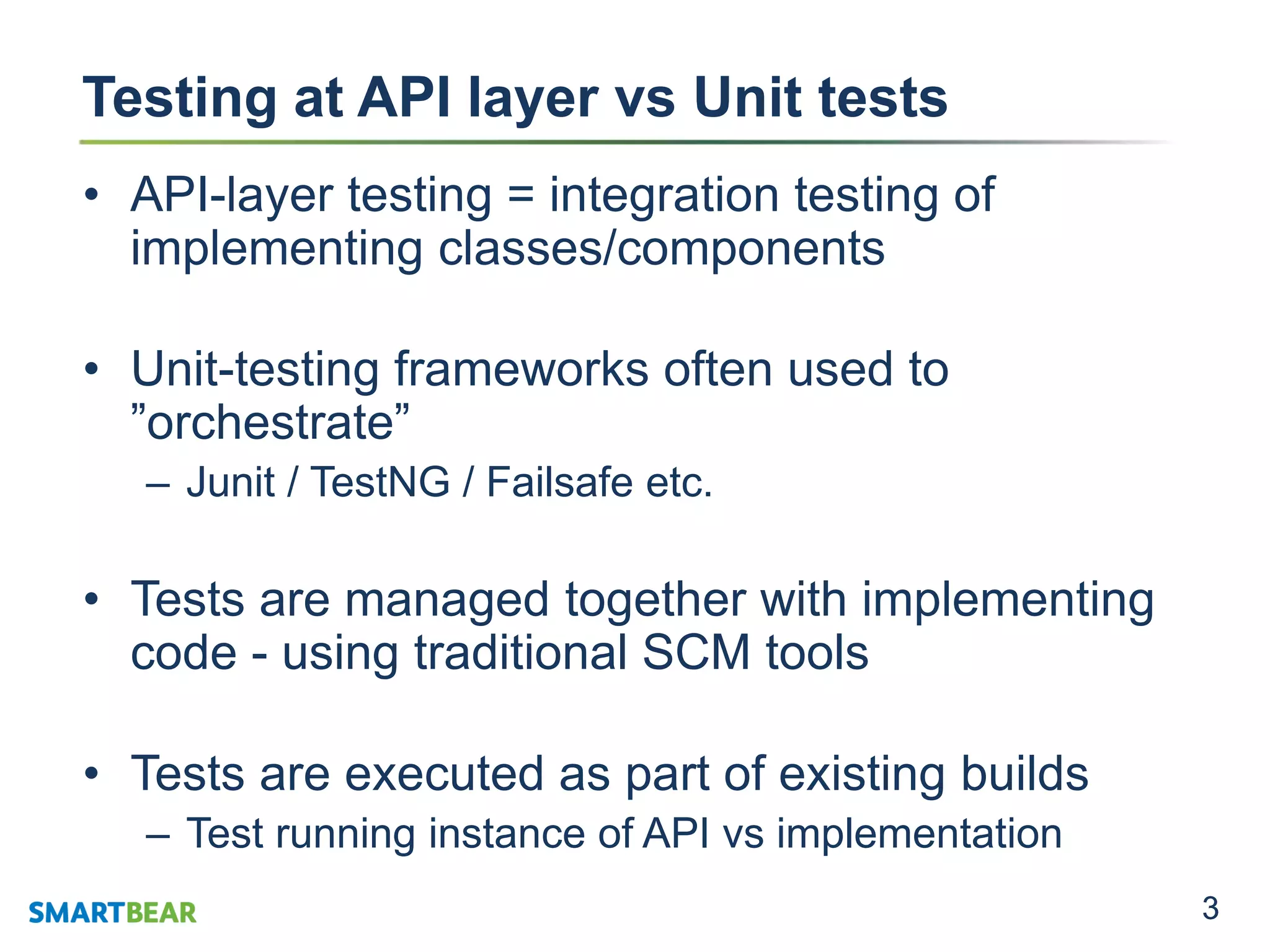 Testing at API layer vs Unit tests

• API-layer testing = integration testing of implementing classes/components

• Unit-testing frameworks often used to ”orchestrate”
– Junit / TestNG / Failsafe etc.

• Tests are managed together with implementing code - using traditional SCM tools

• Tests are executed as part of existing builds
– Test running instance of API vs implementation

SMARTBEAR

3